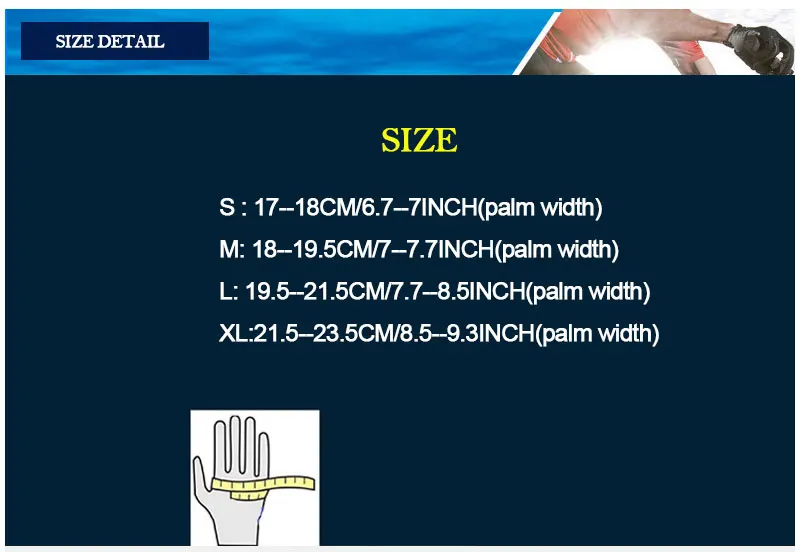 SIZE DETAIL

SIZE

S : 17--18CM/6.7--7INCH(palm width)
M: 18--19.5CM/7--7.7INCH(palm width)
L: 19.5--21.5CM/7.7--8.5INCH(palm width)
XL:21.5--23.5CM/8.5--9.3INCH(palm width)